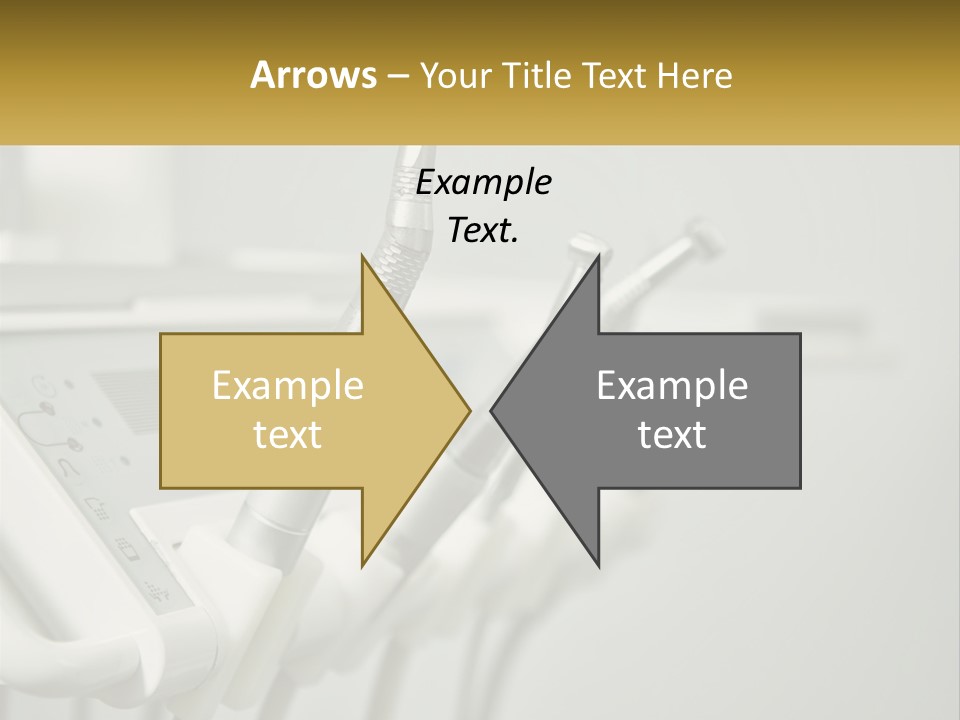 Arrows – Your Title Text Here

Example Text.

Example text

Example text